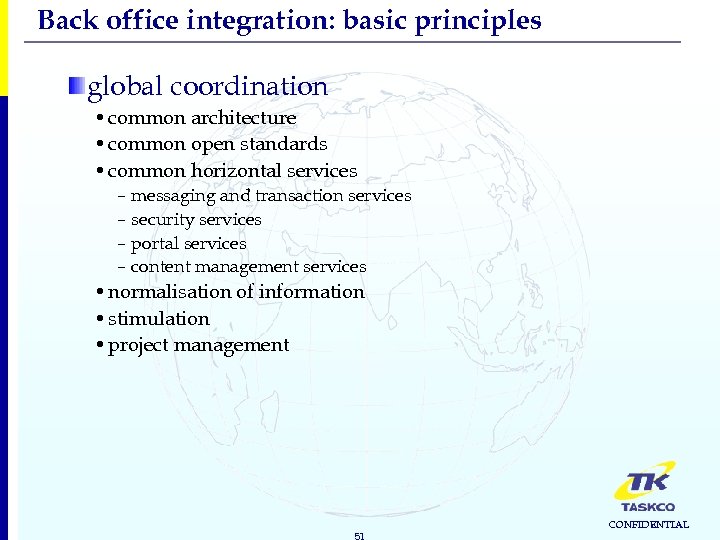 Back office integration: basic principles

global coordination

• common architecture
• common open standards
• common horizontal services
  – messaging and transaction services
  – security services
  – portal services
  – content management services
• normalisation of information
• stimulation
• project management

TK
TASKCO
CONFIDENTIAL

51